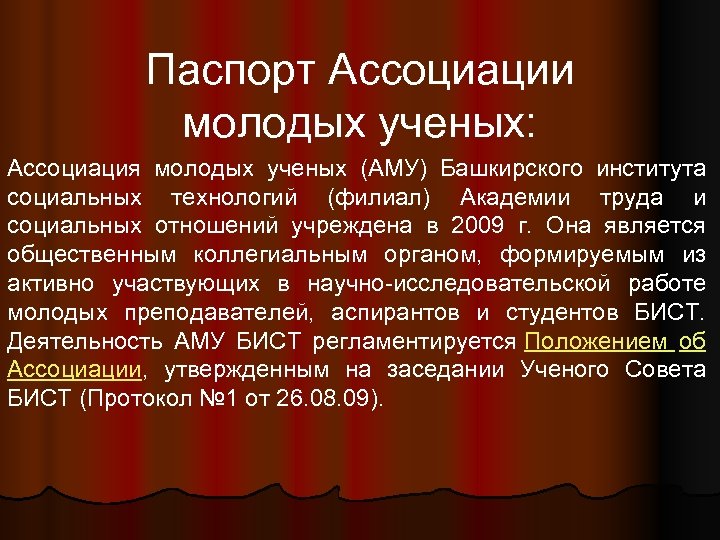 Паспорт Ассоциации молодых ученых:

Ассоциация молодых ученых (АМУ) Башкирского института социальных технологий (филиал) Академии труда и социальных отношений учреждена в 2009 г. Она является общественным коллегиальным органом, формируемым из активно участвующих в научно-исследовательской работе молодых преподавателей, аспирантов и студентов БИСТ. Деятельность АМУ БИСТ регламентируется Положением об Ассоциации, утвержденным на заседании Ученого Совета БИСТ (Протокол №1 от 26.08.09).